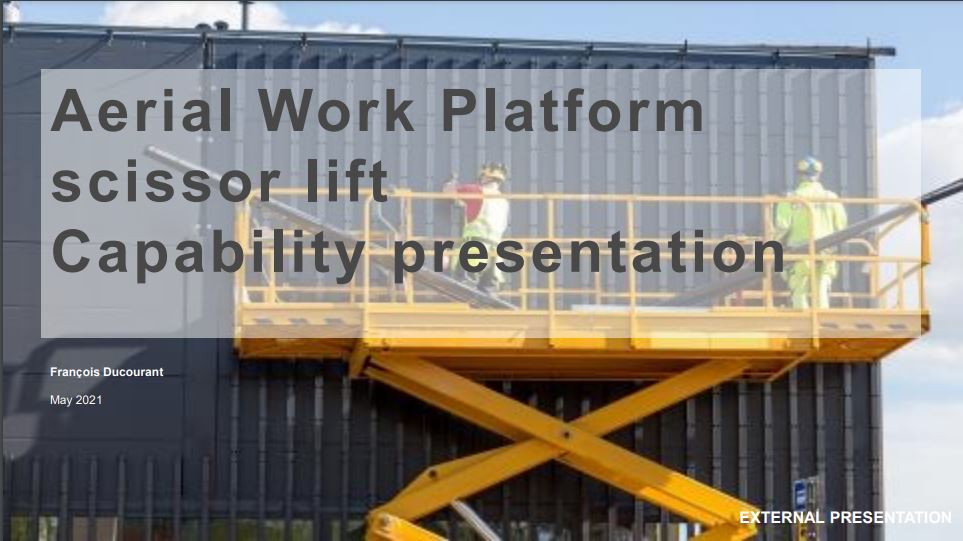 Aerial Work Platform scissor lift Capability presentation

François Ducourant

May 2021

EXTERNAL PRESENTATION